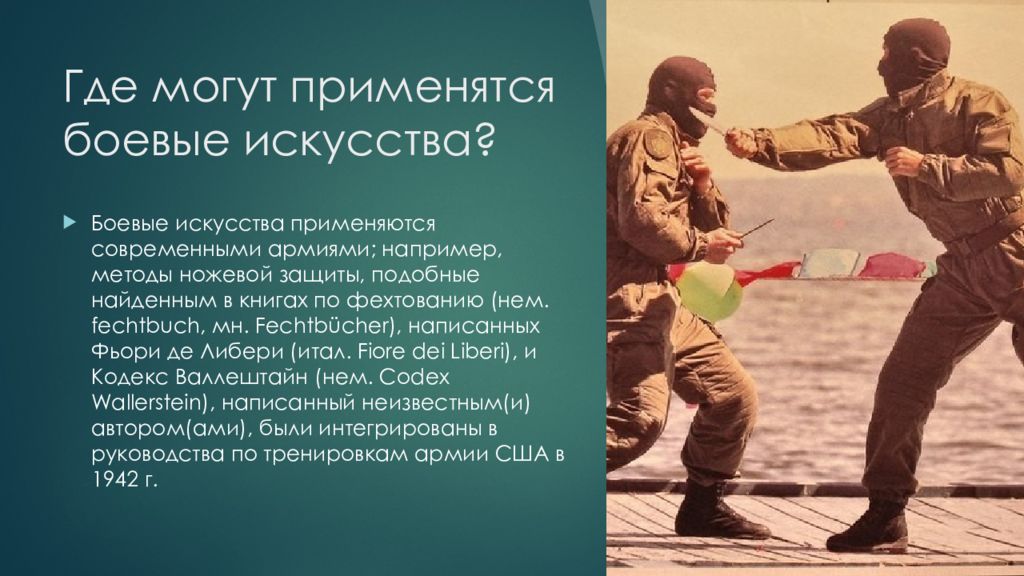 Где могут применятся боевые искусства?

Боевые искусства применяются современными армиями; например, методы ножевой защиты, подобные найденным в книгах по фехтованию (нем. fechtbuch, мн. Fechtbücher), написанных Фьори де Либери (итал. Fiore dei Liberi), и Кодекс Валлештайн (нем. Codex Wallerstein), написанный неизвестным(и) автором(ами), были интегрированы в руководства по тренировкам армии США в 1942 г.